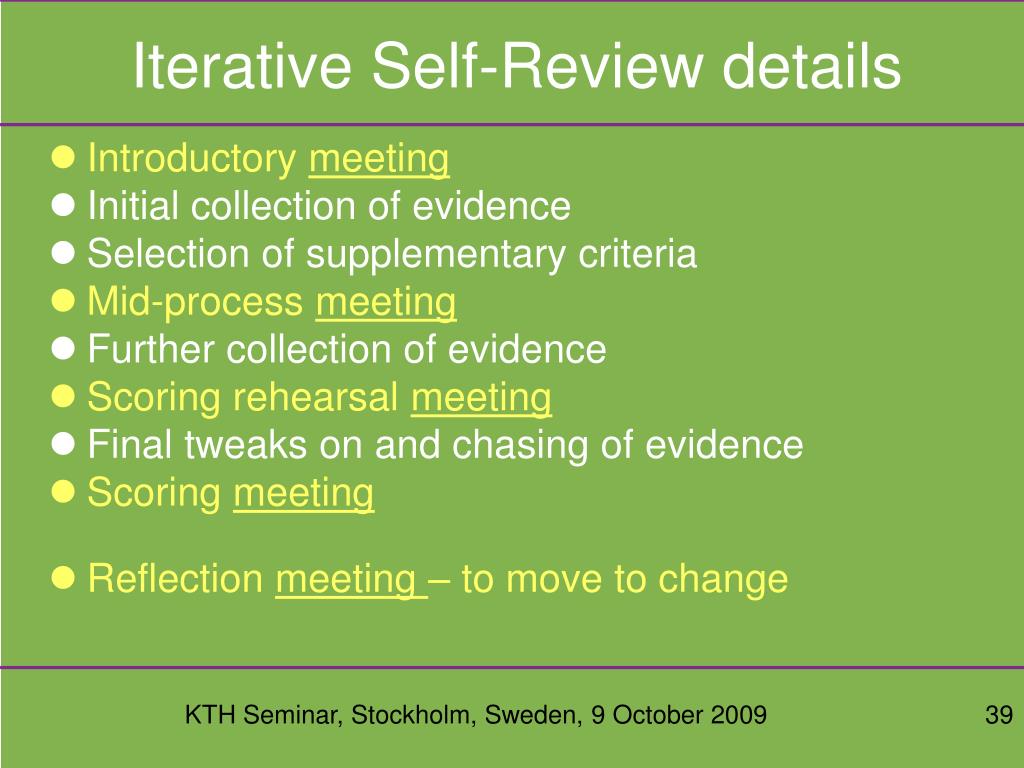 Iterative Self-Review details

- Introductory meeting
- Initial collection of evidence
- Selection of supplementary criteria
- Mid-process meeting
- Further collection of evidence
- Scoring rehearsal meeting
- Final tweaks on and chasing of evidence
- Scoring meeting

- Reflection meeting – to move to change

KTH Seminar, Stockholm, Sweden, 9 October 2009

39